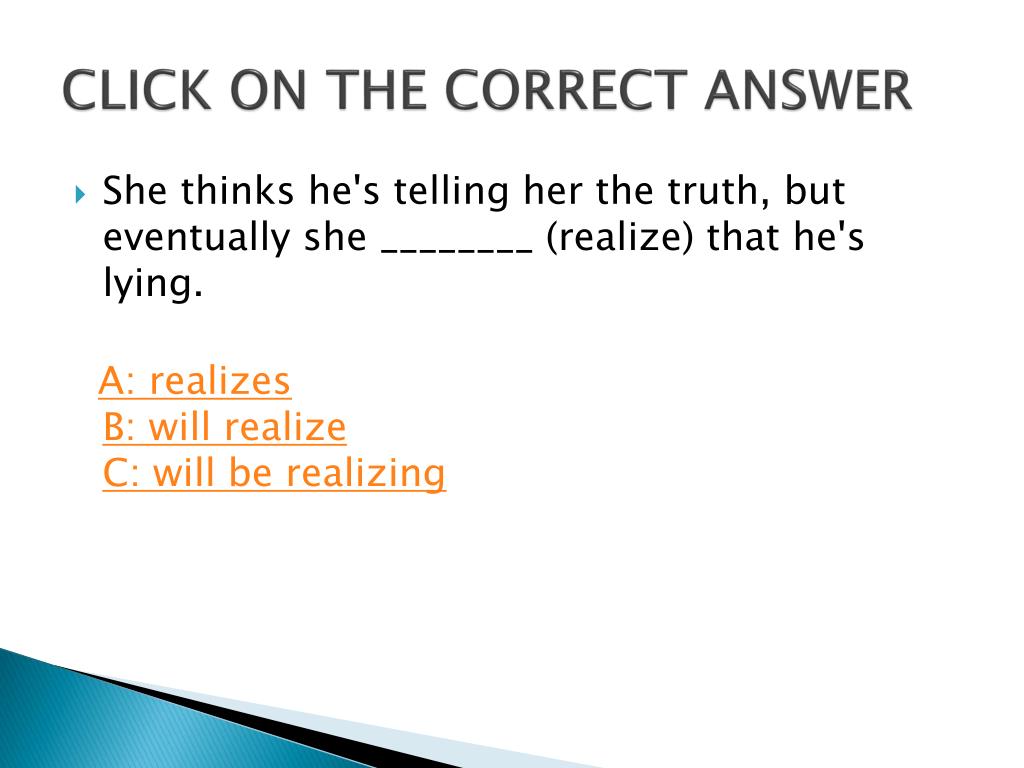 CLICK ON THE CORRECT ANSWER

She thinks he's telling her the truth, but eventually she ________ (realize) that he's lying.

A: realizes
B: will realize
C: will be realizing